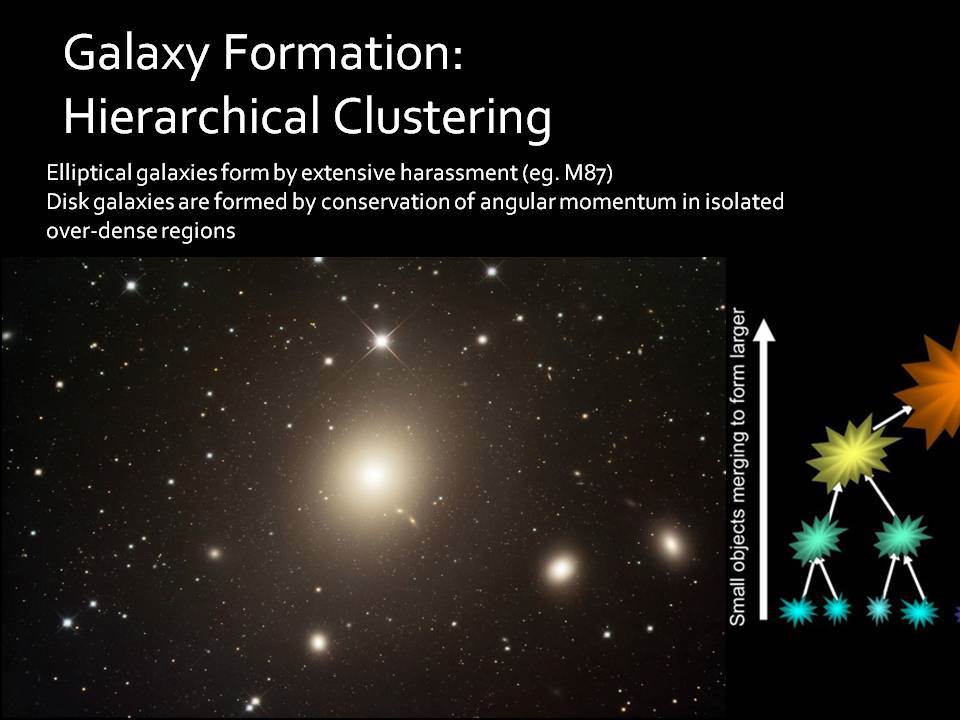 Galaxy Formation: Hierarchical Clustering

Elliptical galaxies form by extensive harassment (eg. M87)
Disk galaxies are formed by conservation of angular momentum in isolated over-dense regions

Small objects merging to form larger